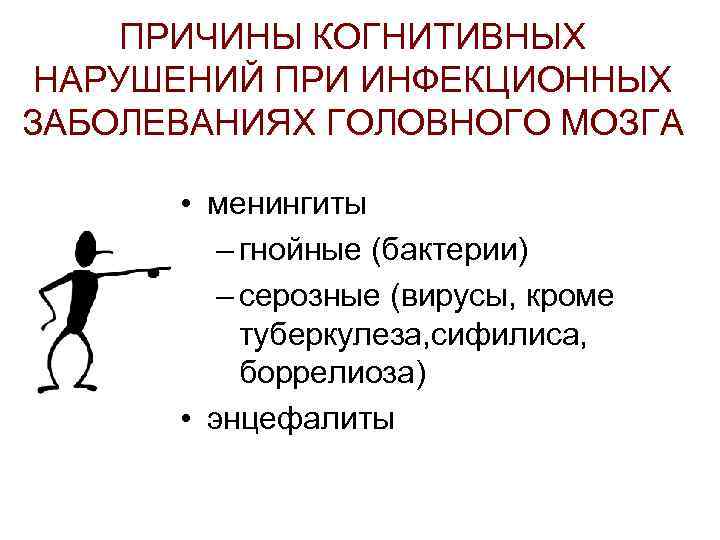 ПРИЧИНЫ КОГНИТИВНЫХ НАРУШЕНИЙ ПРИ ИНФЕКЦИОННЫХ ЗАБОЛЕВАНИЯХ ГОЛОВНОГО МОЗГА

• менингиты
– гнойные (бактерии)
– серозные (вирусы, кроме туберкулеза,сифилиса, боррелиоза)
• энцефалиты